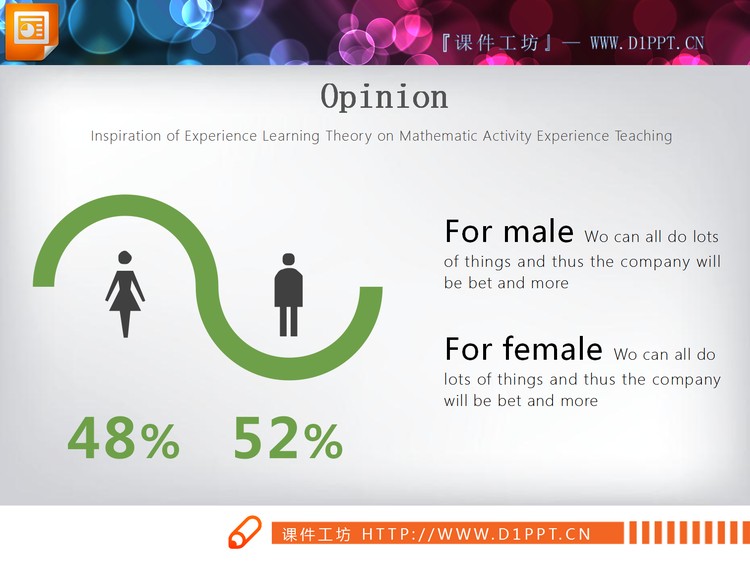 『课件工坊』— WWW.D1PPT.CN

Opinion

Inspiration of Experience Learning Theory on Mathematic Activity Experience Teaching

48%

52%

For male Wo can all do lots of things and thus the company will be bet and more

For female Wo can all do lots of things and thus the company will be bet and more

课件工坊 HTTP://WWW.D1PPT.CN